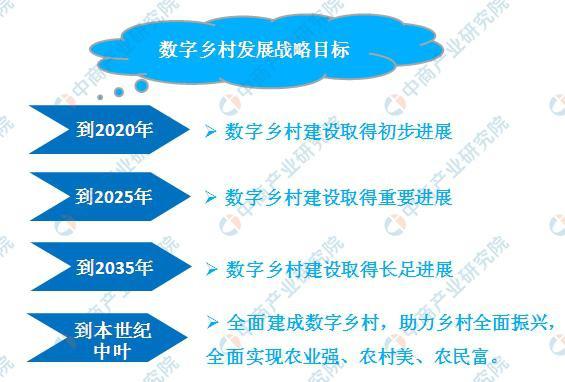 数字乡村发展战略目标

到2020年
➢ 数字乡村建设取得初步进展

到2025年
➢ 数字乡村建设取得重要进展

到2035年
➢ 数字乡村建设取得长足进展

到本世纪中叶
➢ 全面建成数字乡村，助力乡村全面振兴，全面实现农业强、农村美、农民富。

中商产业研究院